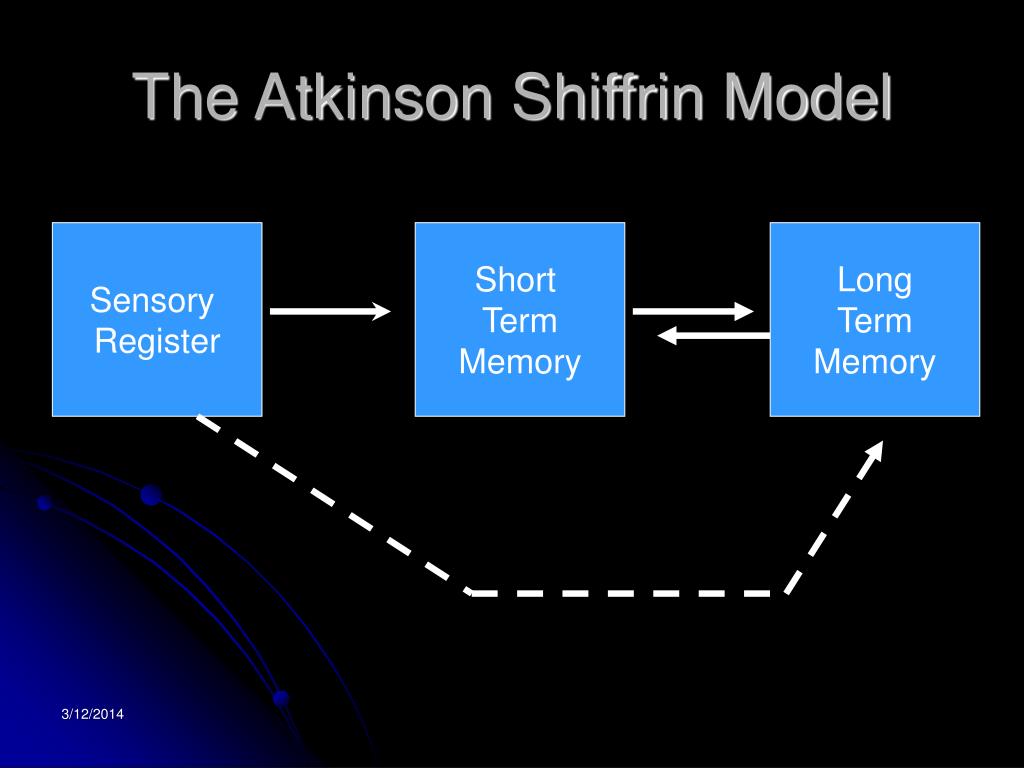 The Atkinson Shiffrin Model

Sensory Register

Short Term Memory

Long Term Memory

3/12/2014